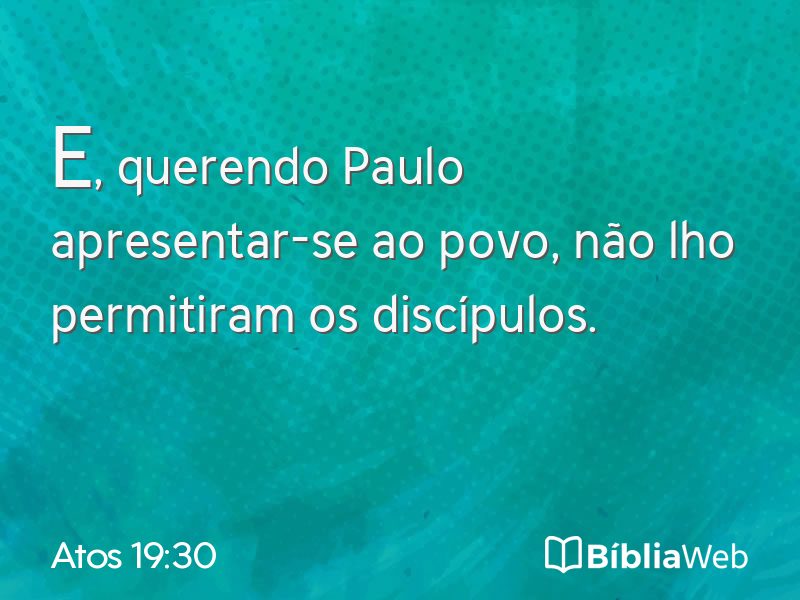 E, querendo Paulo apresentar-se ao povo, não lho permitiram os discípulos.

Atos 19:30

BíbliaWeb